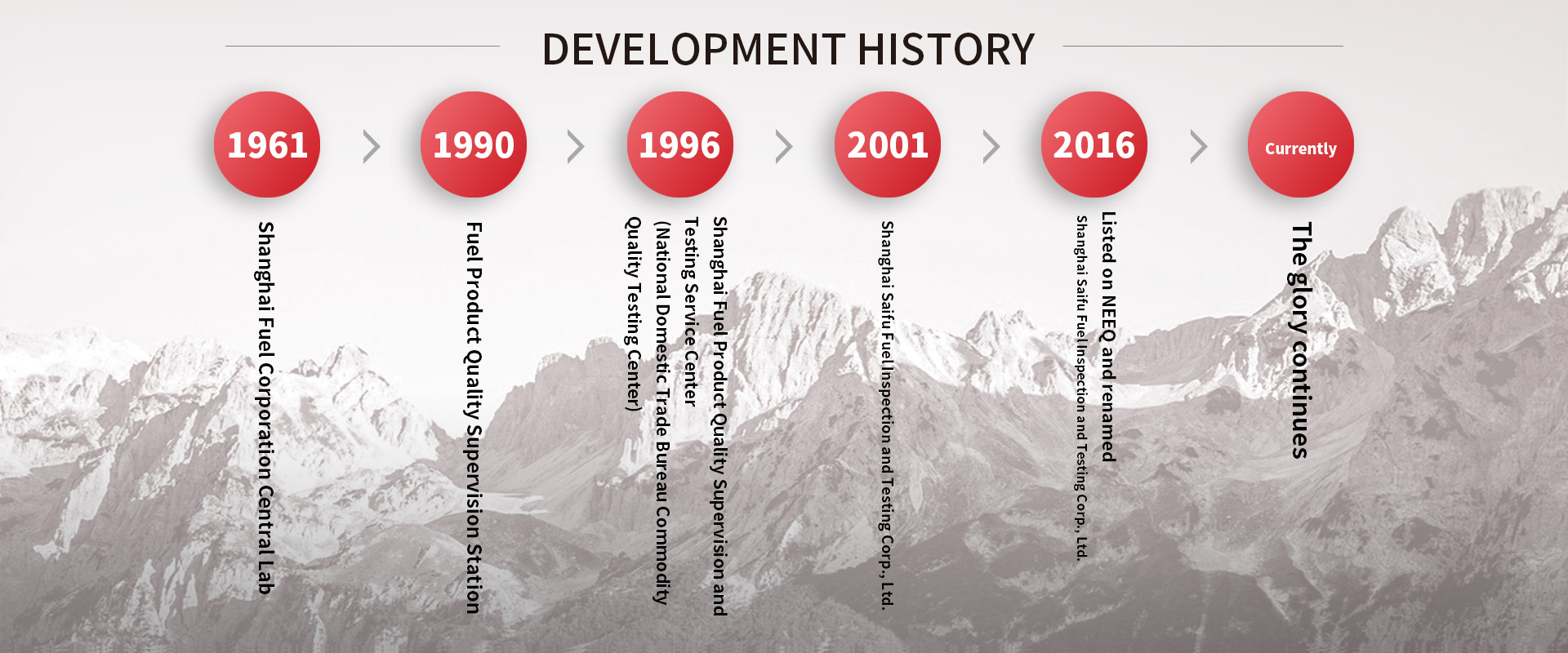 DEVELOPMENT HISTORY

1961

Shanghai Fuel Corporation Central Lab

1990

Fuel Product Quality Supervision Station

1996

Shanghai Fuel Product Quality Supervision and Testing Service Center (National Domestic Trade Bureau Commodity Quality Testing Center)

2001

Shanghai Saifu Fuel Inspection and Testing Corp., Ltd.

2016

Listed on NEEQ and renamed Shanghai Saifu Fuel Inspection and Testing Corp., Ltd.

Currently

The glory continues